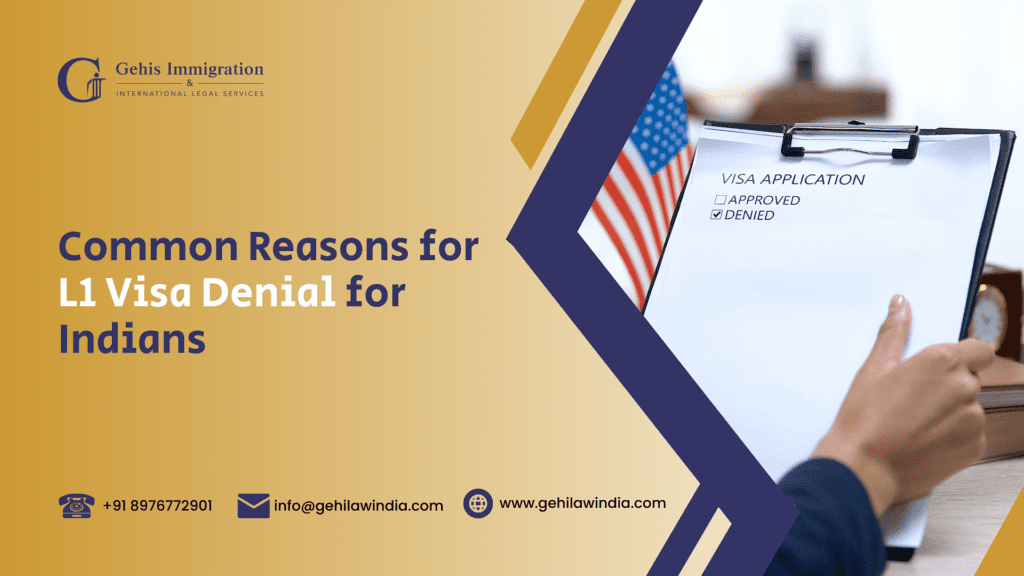 Gehis Immigration
&
INTERNATIONAL LEGAL SERVICES

Common Reasons for L1 Visa Denial for Indians

VISA APPLICATION
☐ APPROVED
☑ DENIED

+91 8976772901
info@gehilawindia.com
www.gehilawindia.com